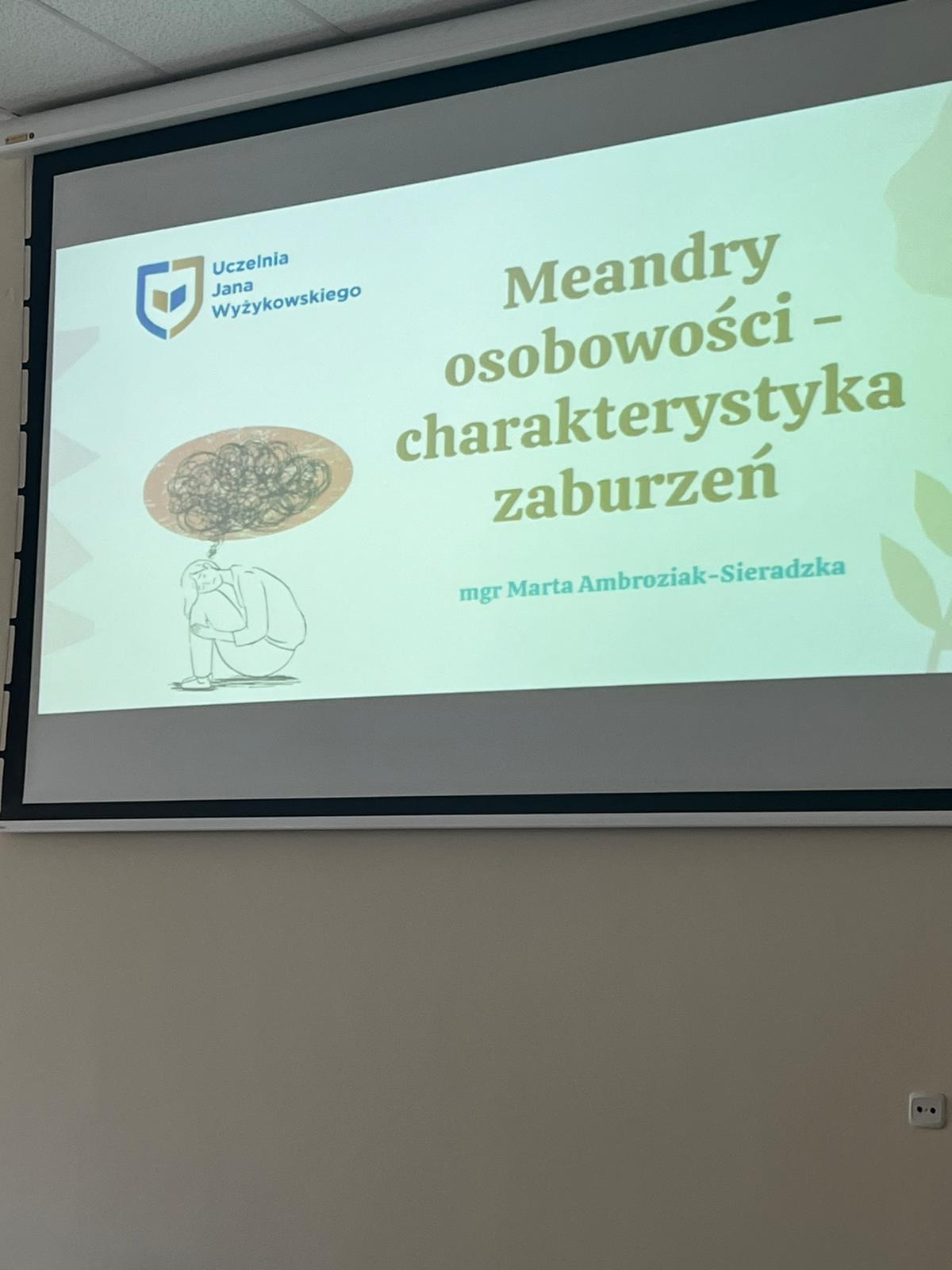 Uczelnia Jana Wyżykowskiego

Meandry osobowości – charakterystyka zaburzeń

mgr Marta Ambroziak-Sieradzka